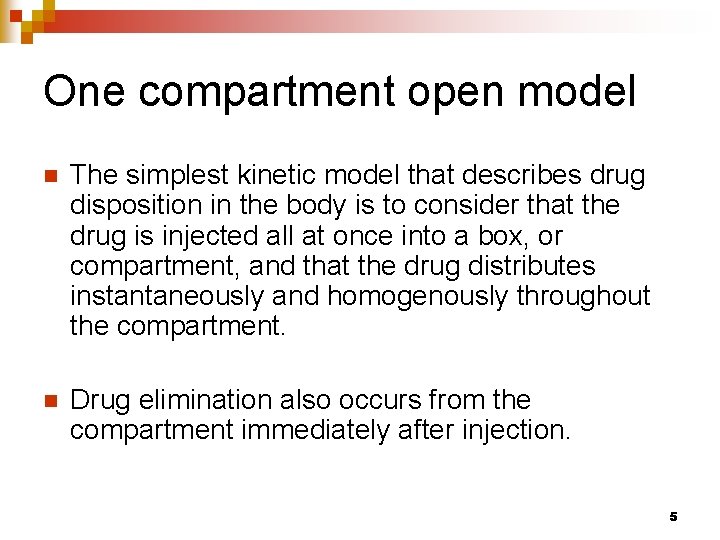 One compartment open model

The simplest kinetic model that describes drug disposition in the body is to consider that the drug is injected all at once into a box, or compartment, and that the drug distributes instantaneously and homogenously throughout the compartment.

Drug elimination also occurs from the compartment immediately after injection.

5